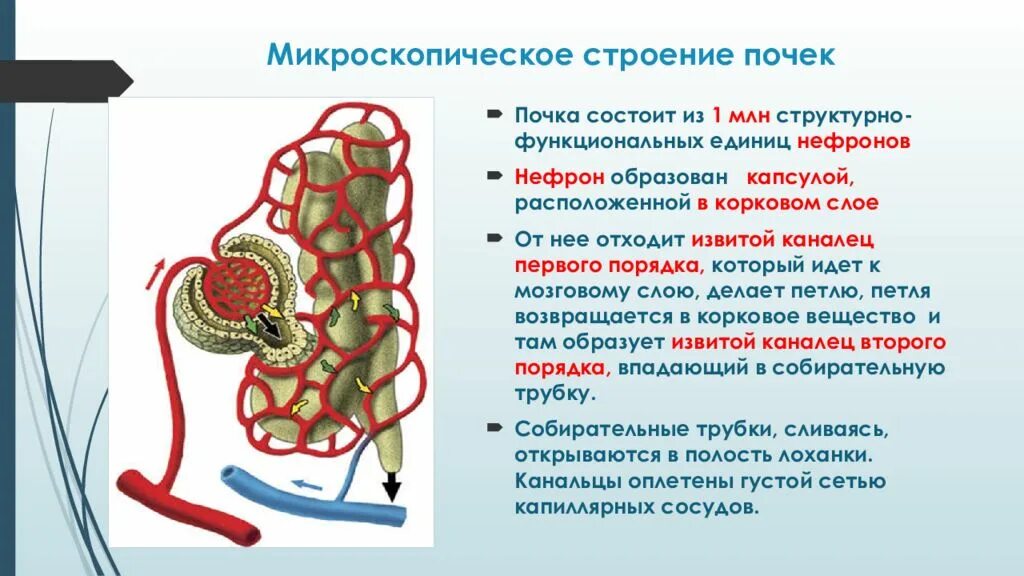 Микроскопическое строение почек

Почка состоит из 1 млн структурно-функциональных единиц нефронов

Нефрон образован капсулой, расположенной в корковом слое

От нее отходит извитой каналец первого порядка, который идет к мозговому слою, делает петлю, петля возвращается в корковое вещество и там образует извитой каналец второго порядка, впадающий в собирательную трубку.

Собирательные трубки, сливаясь, открываются в полость лоханки. Канальцы оплетены густой сетью капиллярных сосудов.